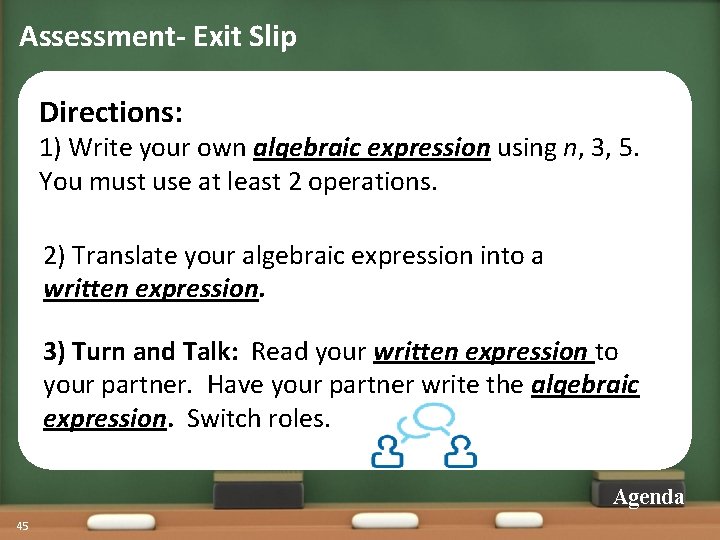 Assessment- Exit Slip

Directions:
1) Write your own algebraic expression using $n$, 3, 5. You must use at least 2 operations.

2) Translate your algebraic expression into a written expression.

3) Turn and Talk: Read your written expression to your partner. Have your partner write the algebraic expression. Switch roles.

Agenda

45